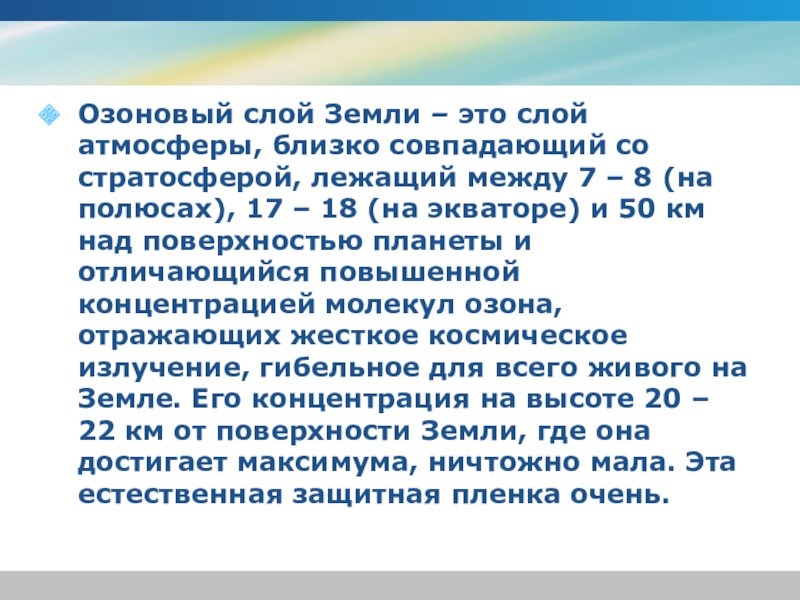 Озоновый слой Земли – это слой атмосферы, близко совпадающий со стратосферой, лежащий между 7 – 8 (на полюсах), 17 – 18 (на экваторе) и 50 км над поверхностью планеты и отличающийся повышенной концентрацией молекул озона, отражающих жесткое космическое излучение, гибельное для всего живого на Земле. Его концентрация на высоте 20 – 22 км от поверхности Земли, где она достигает максимума, ничтожно мала. Эта естественная защитная пленка очень.